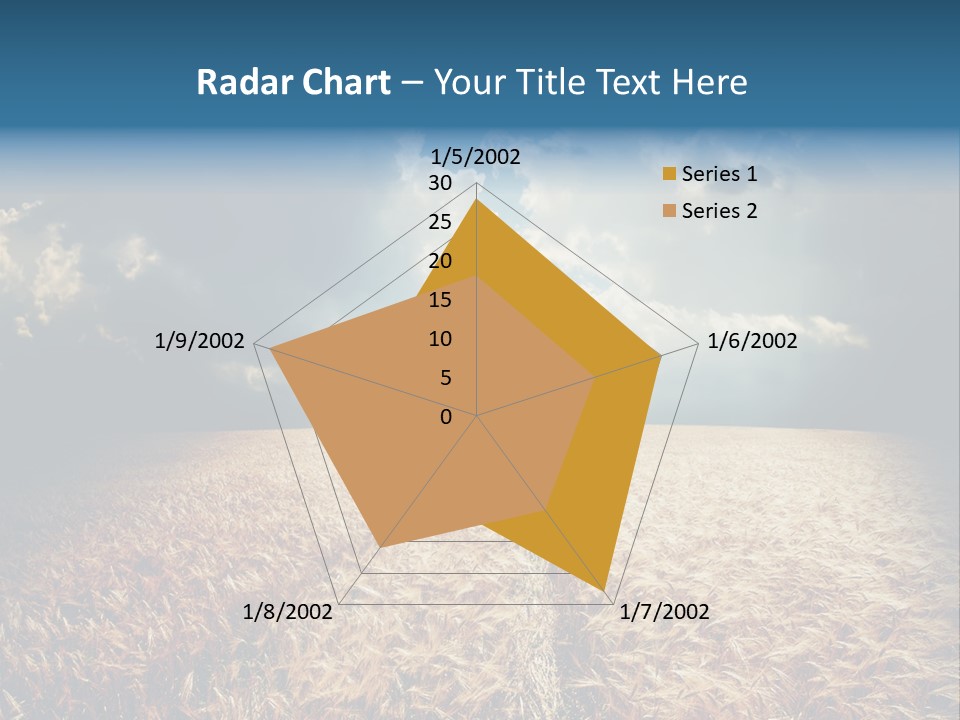 Radar Chart – Your Title Text Here

1/5/2002
30
25
20
15
10
5
0
1/6/2002
1/7/2002
1/8/2002
1/9/2002

Series 1
Series 2